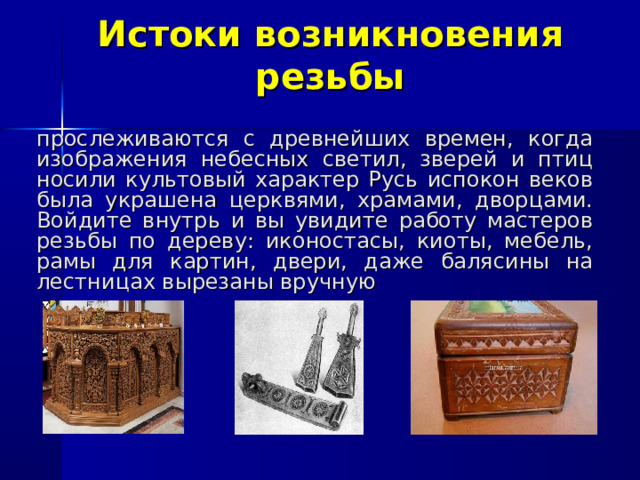 Истоки возникновения резьбы

прослеживаются с древнейших времен, когда изображения небесных светил, зверей и птиц носили культовый характер Русь испокон веков была украшена церквями, храмами, дворцами. Войдите внутрь и вы увидите работу мастеров резьбы по дереву: иконостасы, киоты, мебель, рамы для картин, двери, даже балясины на лестницах вырезаны вручную